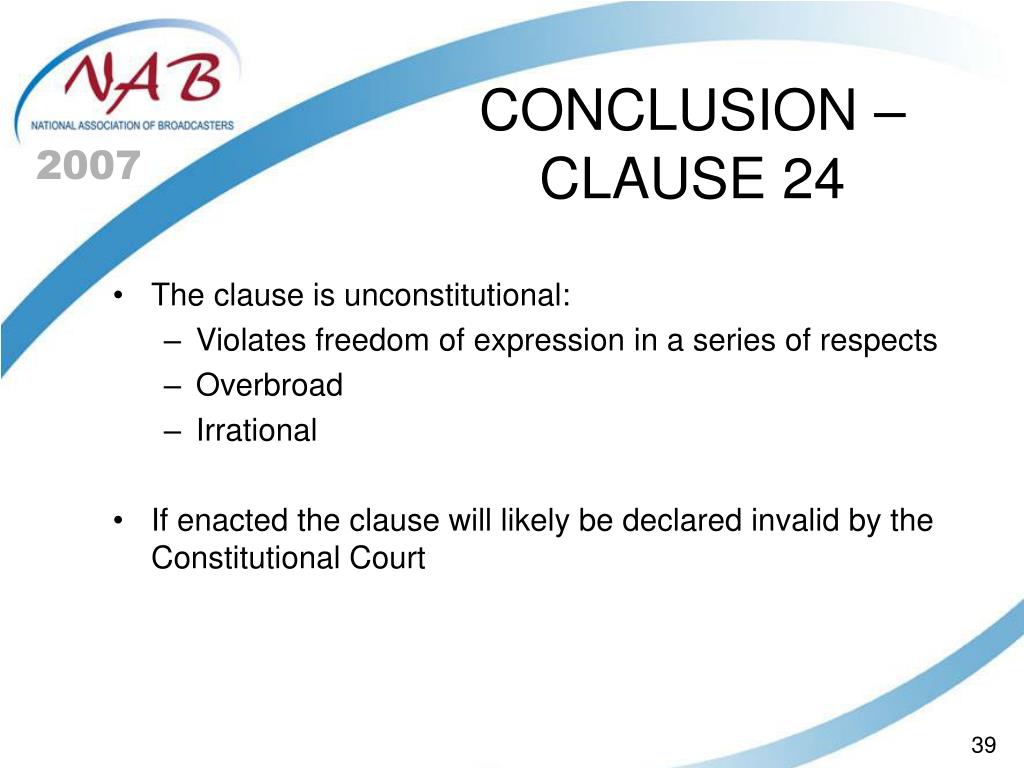 NAB
NATIONAL ASSOCIATION OF BROADCASTERS
2007

CONCLUSION – CLAUSE 24

• The clause is unconstitutional:
– Violates freedom of expression in a series of respects
– Overbroad
– Irrational

• If enacted the clause will likely be declared invalid by the Constitutional Court

39